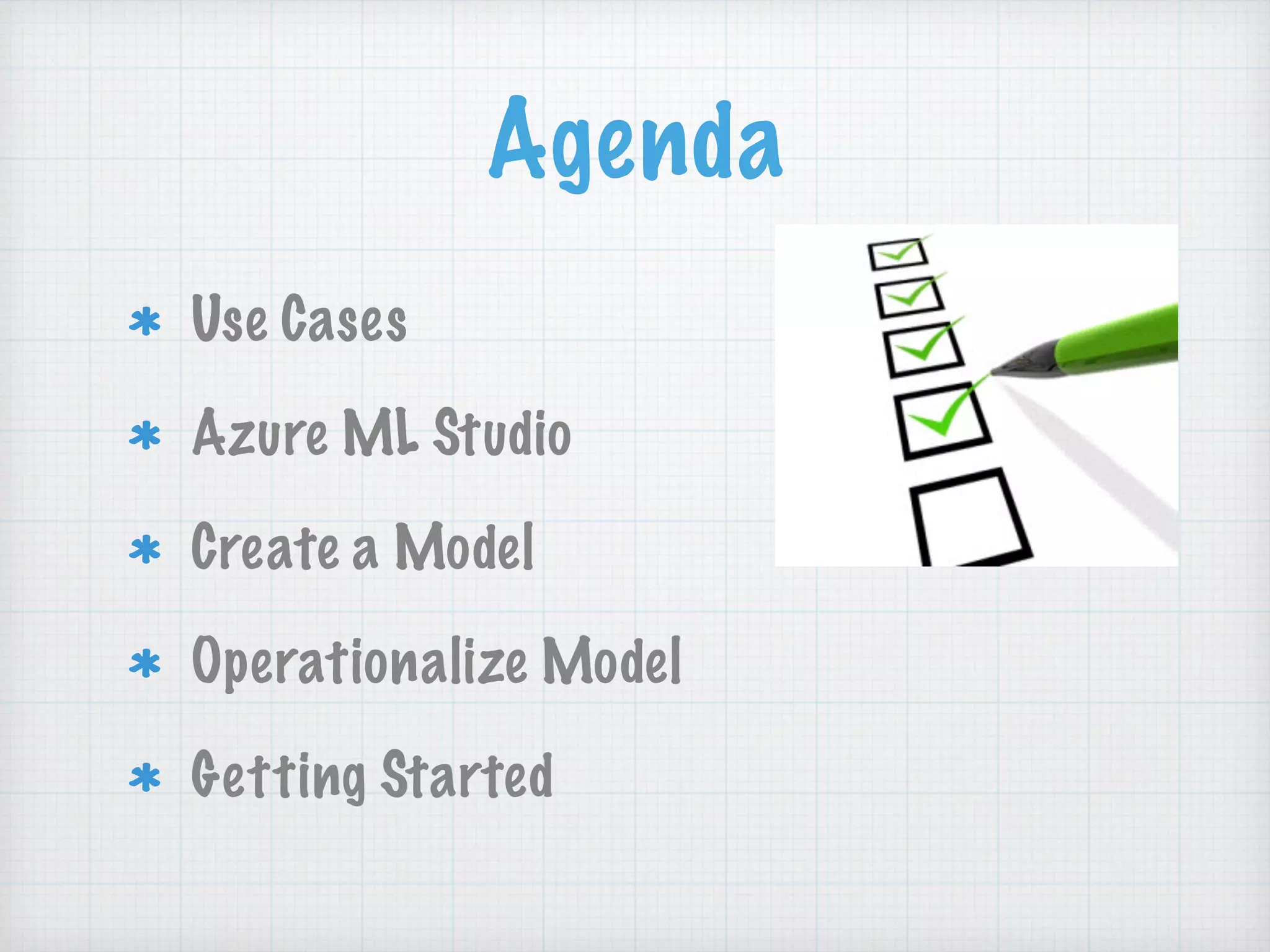 Agenda

* Use Cases
* Azure ML Studio
* Create a Model
* Operationalize Model
* Getting Started